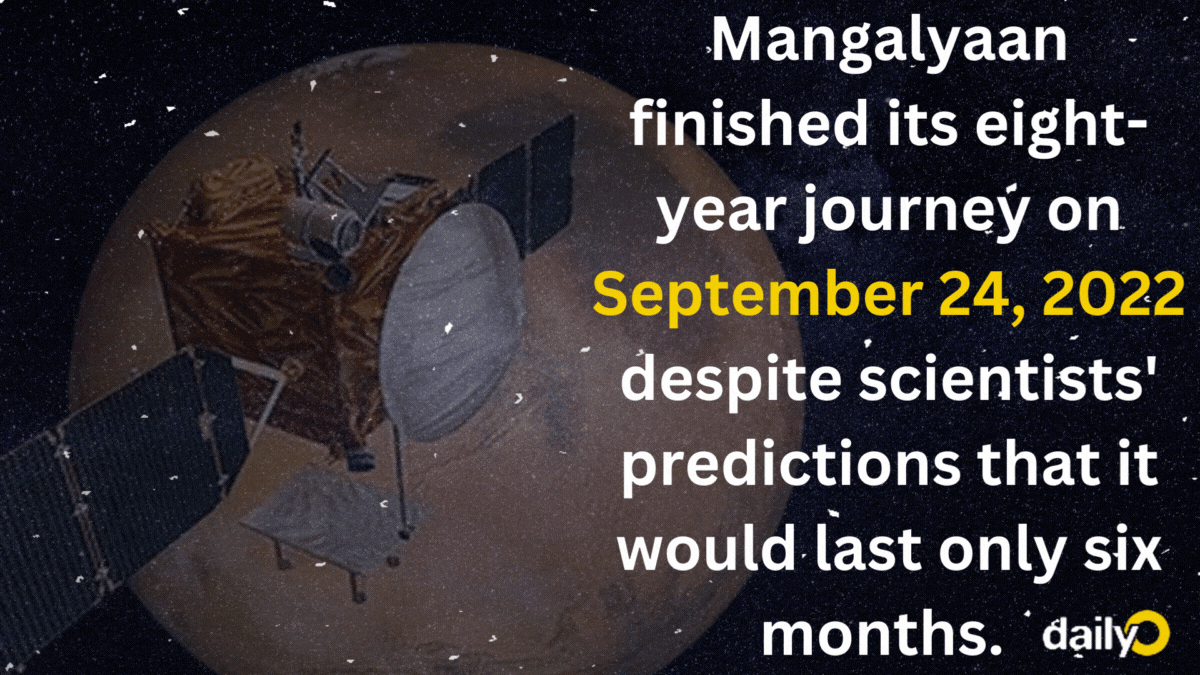 Mangalyaan finished its eight-year journey on September 24, 2022 despite scientists' predictions that it would last only six months.

dailyO